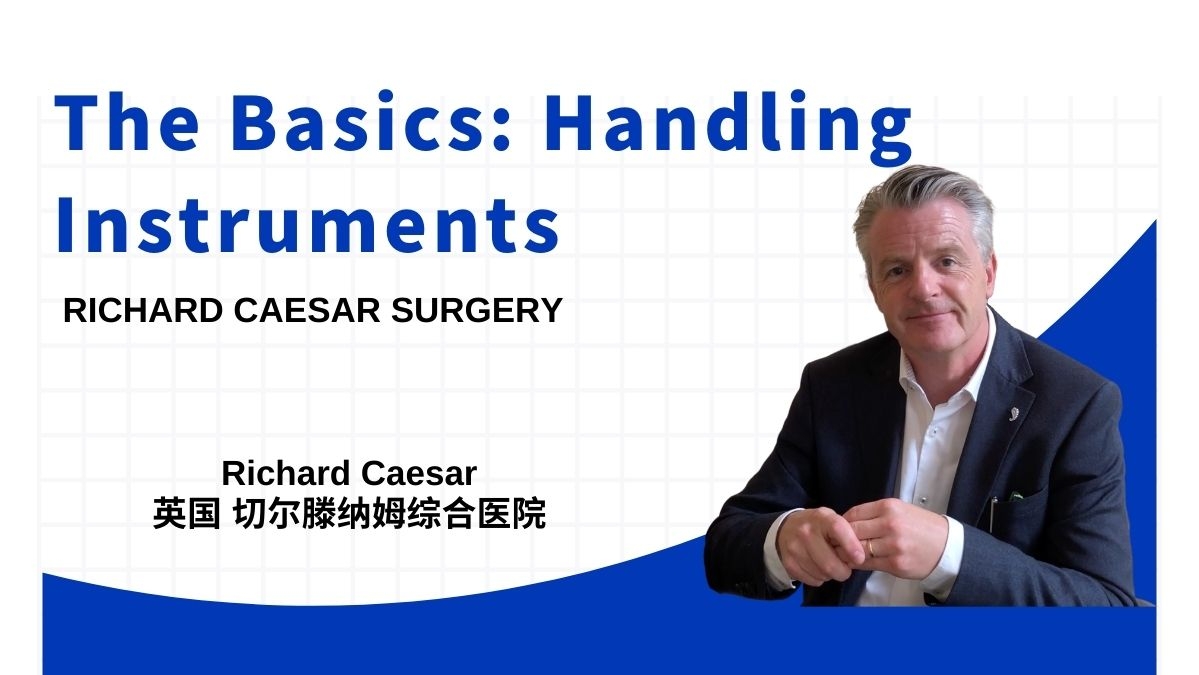 The Basics: Handling Instruments

RICHARD CAESAR SURGERY

Richard Caesar
英国 切尔滕纳姆综合医院